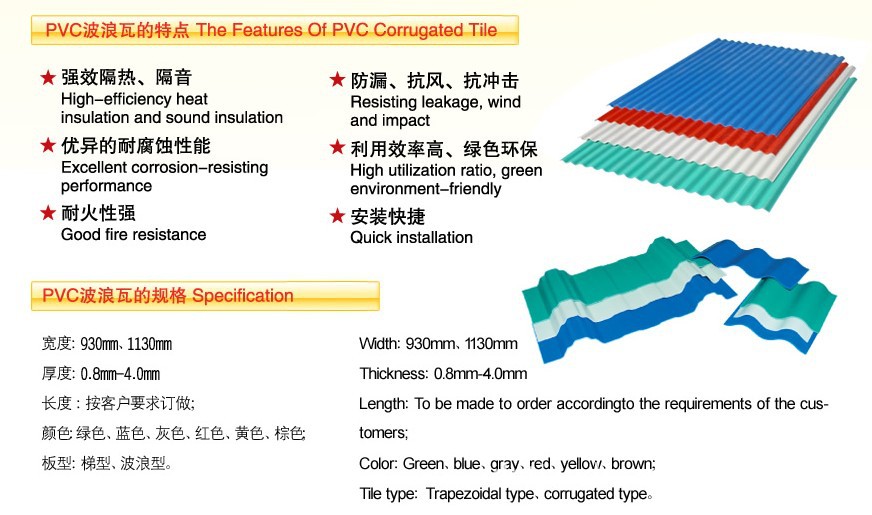 PVC波浪瓦的特点 The Features Of PVC Corrugated Tile

★ 强效隔热、隔音
High-efficiency heat insulation and sound insulation

★ 优异的耐腐蚀性能
Excellent corrosion-resisting performance

★ 耐火性强
Good fire resistance

★ 防漏、抗风、抗冲击
Resisting leakage, wind and impact

★ 利用效率高、绿色环保
High utilization ratio, green environment-friendly

★ 安装快捷
Quick installation

PVC波浪瓦的规格 Specification

宽度: 930mm、1130mm

厚度: 0.8mm-4.0mm

长度 : 按客户要求订做;

颜色: 绿色、蓝色、灰色、红色、黄色、棕色;

板型: 梯型、波浪型。

Width: 930mm、1130mm

Thickness: 0.8mm-4.0mm

Length: To be made to order accordingto the requirements of the customers;

Color: Green、blue、gray、red、yellow、brown;

Tile type: Trapezoidal type、corrugated type。